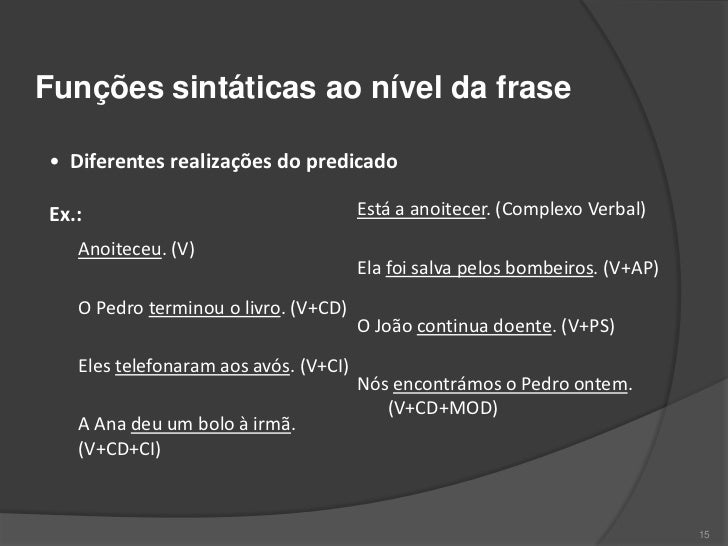 Funções sintáticas ao nível da frase

• Diferentes realizações do predicado

Ex.:

Anoiteceu. (V)

O Pedro terminou o livro. (V+CD)

Eles telefonaram aos avós. (V+CI)

A Ana deu um bolo à irmã. (V+CD+CI)

Está a anoitecer. (Complexo Verbal)

Ela foi salva pelos bombeiros. (V+AP)

O João continua doente. (V+PS)

Nós encontrámos o Pedro ontem. (V+CD+MOD)

15